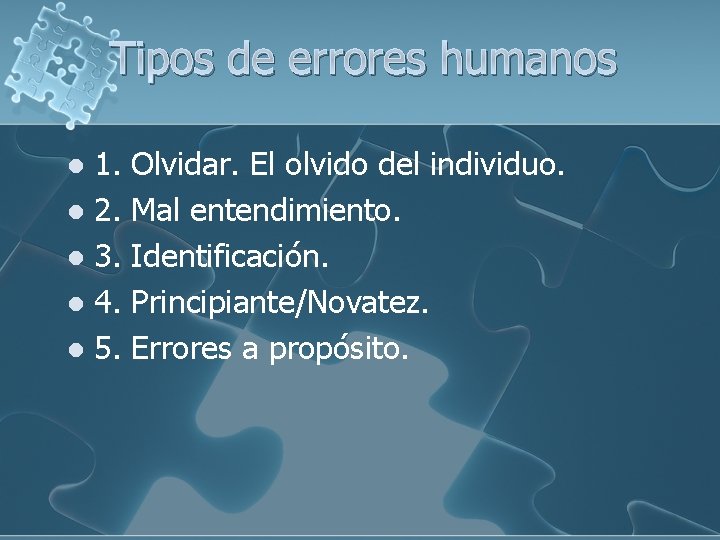 Tipos de errores humanos

- 1. Olvidar. El olvido del individuo.
- 2. Mal entendimiento.
- 3. Identificación.
- 4. Principiante/Novatez.
- 5. Errores a propósito.